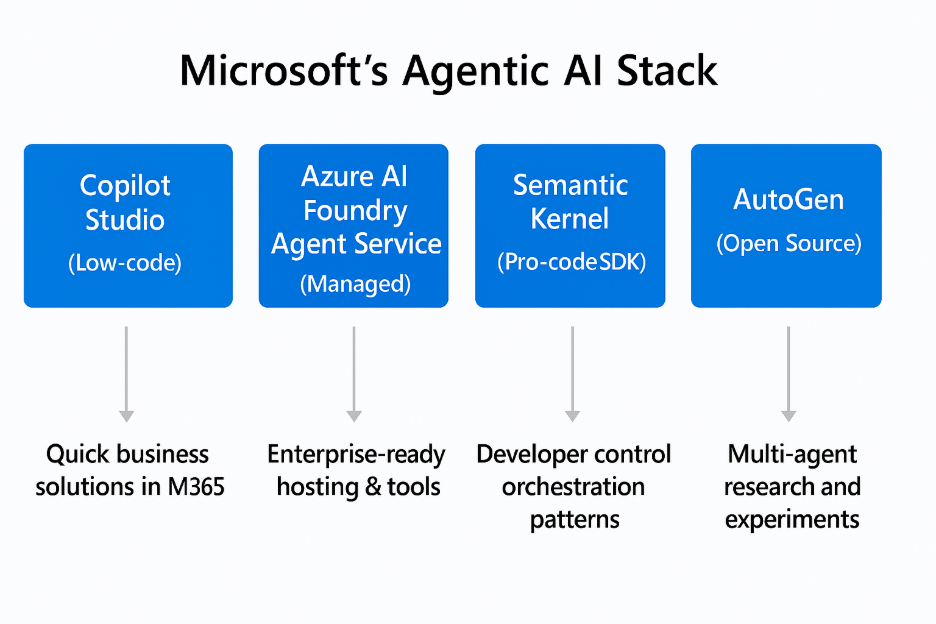 Microsoft's Agentic AI Stack

Copilot Studio
(Low-code)

Azure AI Foundry Agent Service
(Managed)

Semantic Kernel
(Pro-codeSDK)

AutoGen
(Open Source)

Quick business solutions in M365

Enterprise-ready hosting & tools

Developer control orchestration patterns

Multi-agent research and experiments